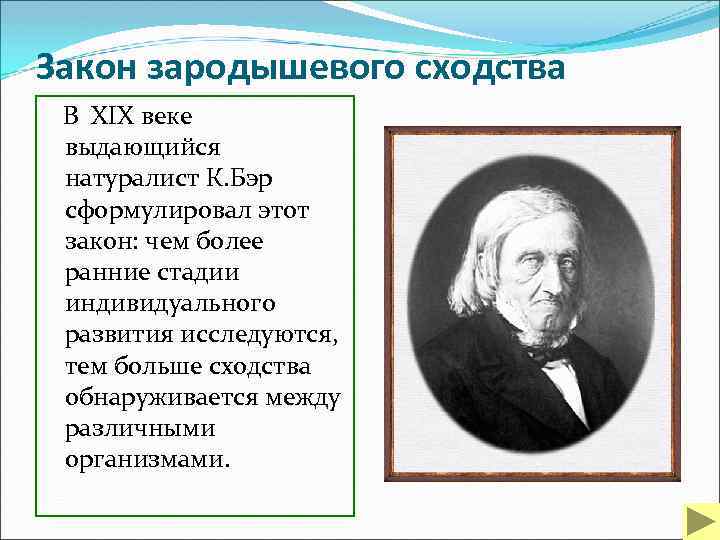 Закон зародышевого сходства

В XIX веке выдающийся натуралист К.Бэр сформулировал этот закон: чем более ранние стадии индивидуального развития исследуются, тем больше сходства обнаруживается между различными организмами.